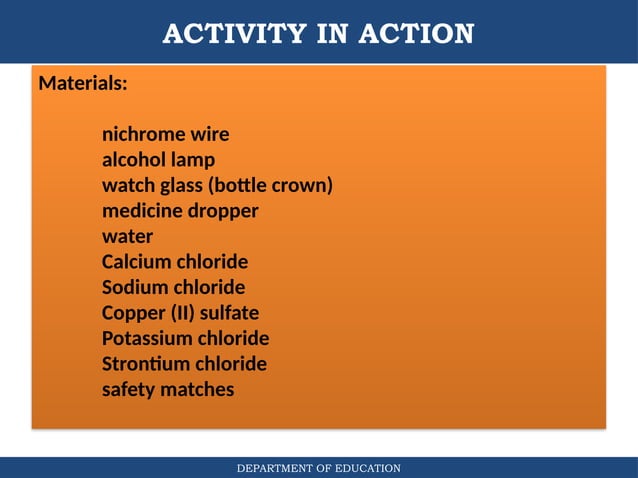 ACTIVITY IN ACTION

Materials:

nichrome wire
alcohol lamp
watch glass (bottle crown)
medicine dropper
water
Calcium chloride
Sodium chloride
Copper (II) sulfate
Potassium chloride
Strontium chloride
safety matches

DEPARTMENT OF EDUCATION